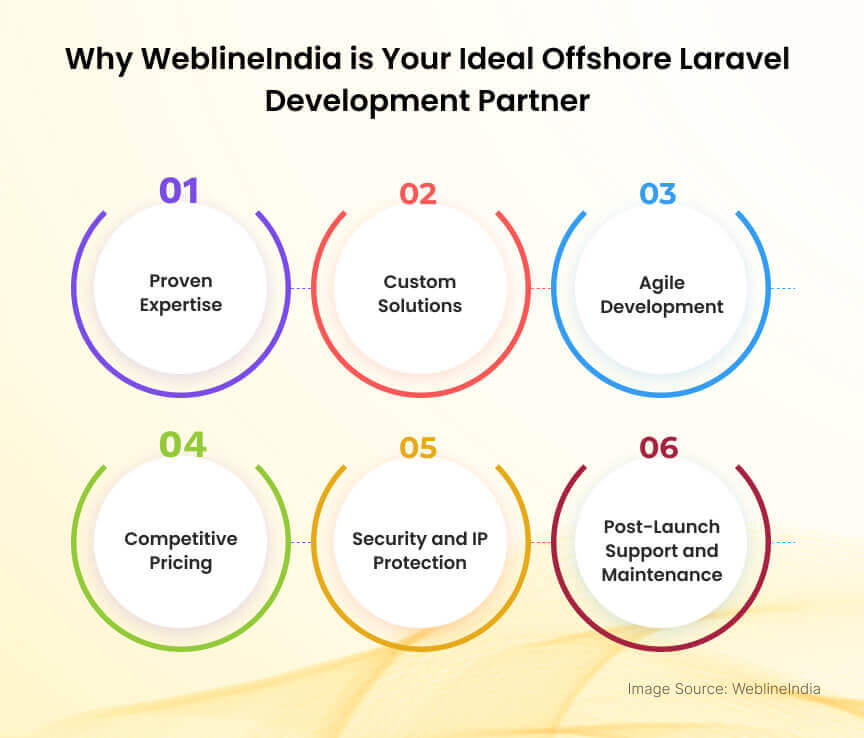 Why WeblineIndia is Your Ideal Offshore Laravel Development Partner

01
Proven Expertise

02
Custom Solutions

03
Agile Development

04
Competitive Pricing

05
Security and IP Protection

06
Post-Launch Support and Maintenance

Image Source: WeblineIndia